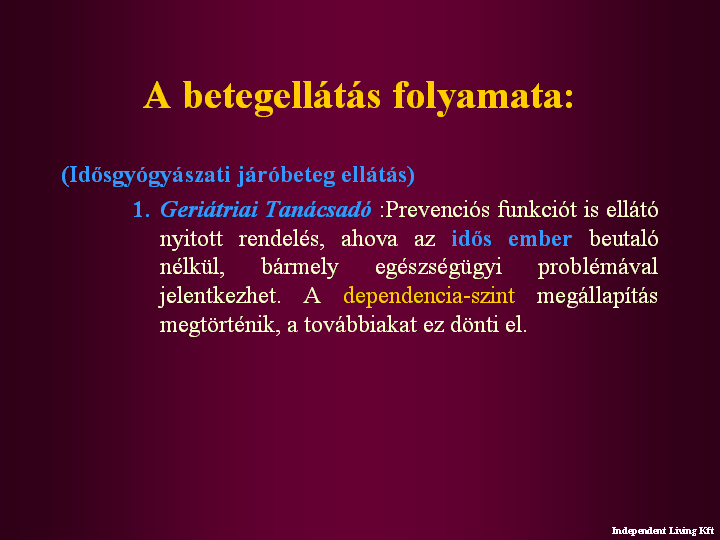 A betegellátás folyamata:

(Idősgyógyászati járóbeteg ellátás)

1. Geriátriai Tanácsadó :Prevenciós funkciót is ellátó nyitott rendelés, ahova az idős ember beutaló nélkül, bármely egészségügyi problémával jelentkezhet. A dependencia-szint megállapítás megtörténik, a továbbiakat ez dönti el.

Independent Living Kft